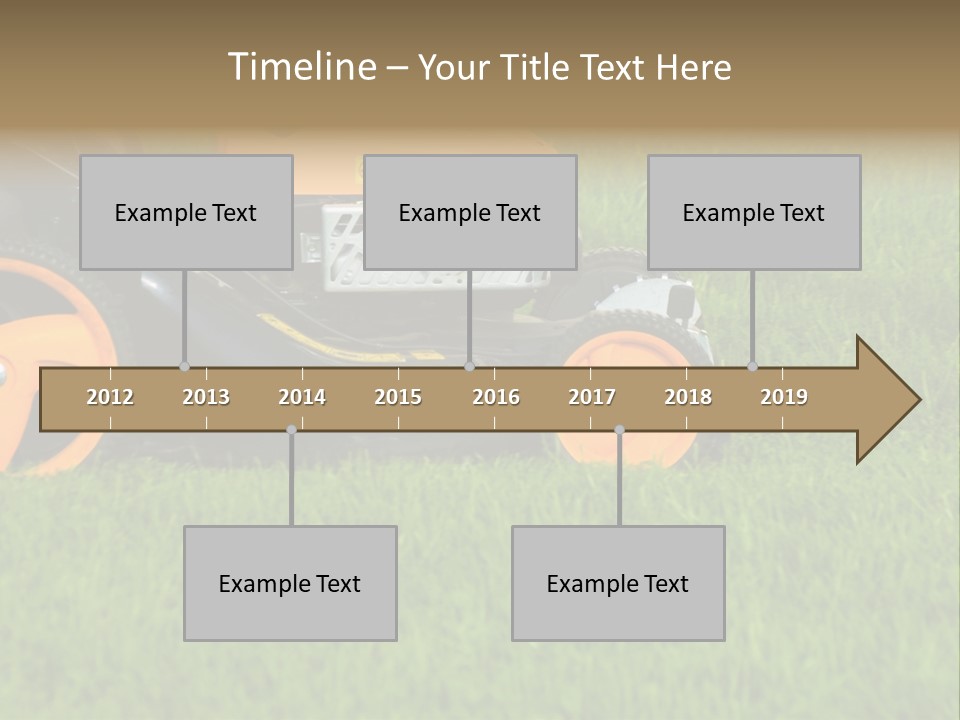 Timeline – Your Title Text Here

Example Text

Example Text

Example Text

2012 2013 2014 2015 2016 2017 2018 2019

Example Text

Example Text